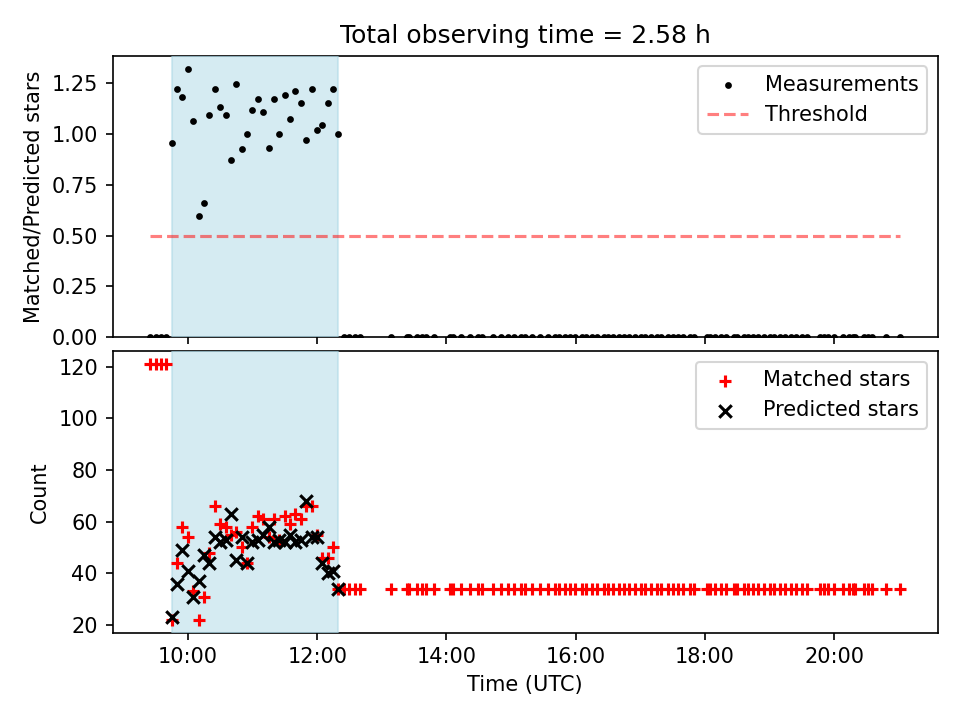 Total observing time = 2.58 h

Matched/Predicted stars

1.25
1.00
0.75
0.50
0.25
0.00

Measurements
Threshold

Count

120
100
80
60
40
20

Matched stars
Predicted stars

10:00
12:00
14:00
16:00
18:00
20:00

Time (UTC)